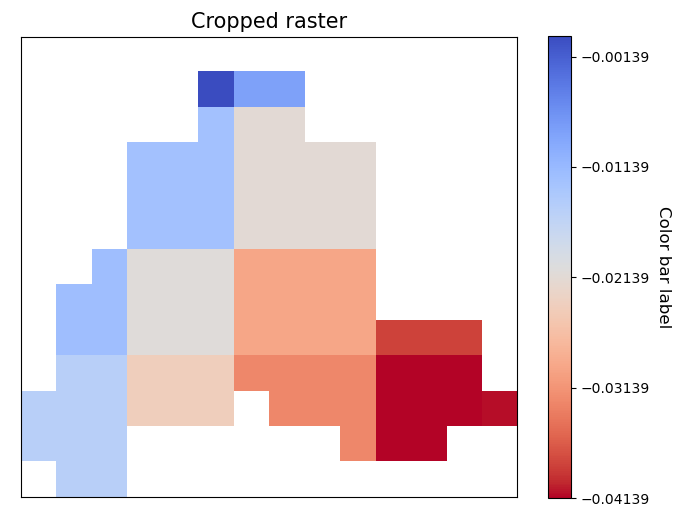 Cropped raster

−0.00139
−0.01139
−0.02139
−0.03139
−0.04139

Color bar label